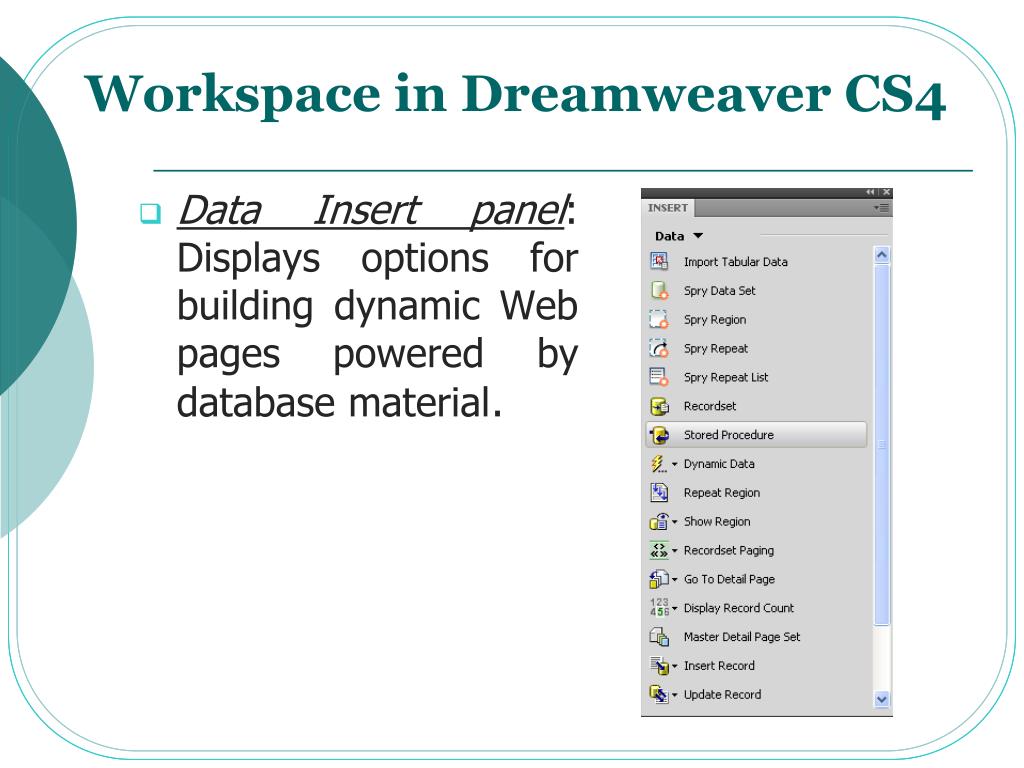 Workspace in Dreamweaver CS4

Data Insert panel: Displays options for building dynamic Web pages powered by database material.

INSERT

Data

Import Tabular Data
Spry Data Set
Spry Region
Spry Repeat
Spry Repeat List
Recordset
Stored Procedure
Dynamic Data
Repeat Region
Show Region
Recordset Paging
Go To Detail Page
Display Record Count
Master Detail Page Set
Insert Record
Update Record